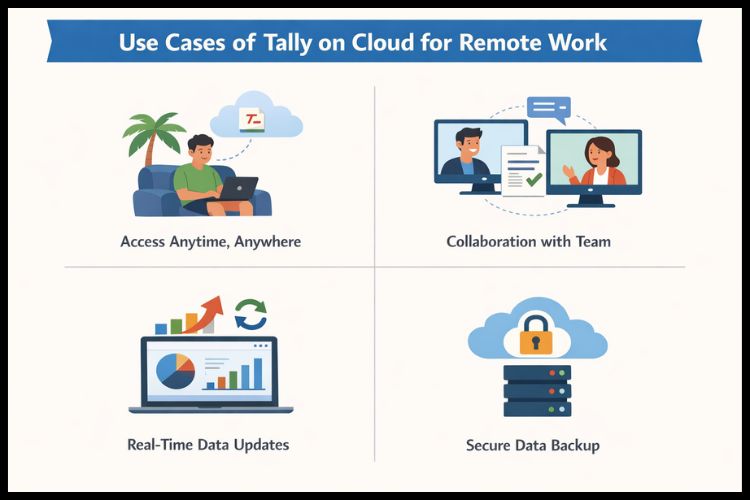 Use Cases of Tally on Cloud for Remote Work

T

Access Anytime, Anywhere

Collaboration with Team

Real-Time Data Updates

Secure Data Backup